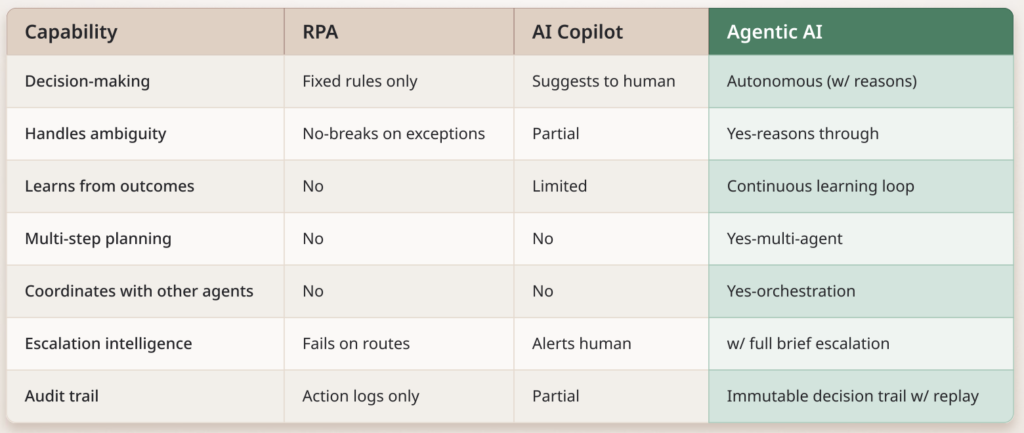 | Capability | RPA | AI Copilot | Agentic AI |
|---|---|---|---|
| Decision-making | Fixed rules only | Suggests to human | Autonomous (w/ reasons) |
| Handles ambiguity | No-breaks on exceptions | Partial | Yes-reasons through |
| Learns from outcomes | No | Limited | Continuous learning loop |
| Multi-step planning | No | No | Yes-multi-agent |
| Coordinates with other agents | No | No | Yes-orchestration |
| Escalation intelligence | Fails on routes | Alerts human | w/ full brief escalation |
| Audit trail | Action logs only | Partial | Immutable decision trail w/ replay |